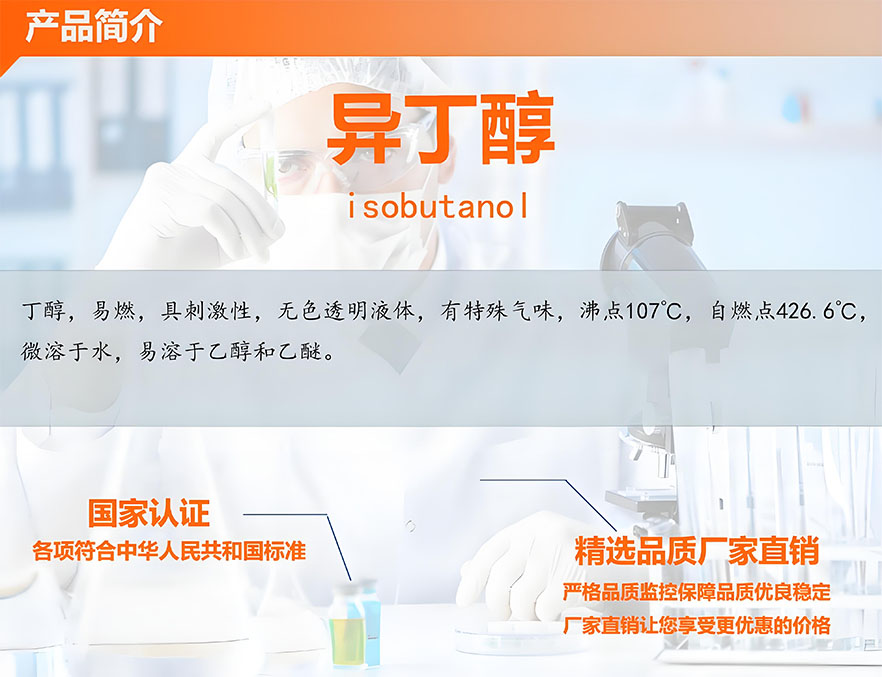 产品简介

异丁醇

isobutanol

丁醇，易燃，具刺激性，无色透明液体，有特殊气味，沸点107℃，自燃点426.6℃，微溶于水，易溶于乙醇和乙醚。

国家认证
各项符合中华人民共和国标准

精选品质厂家直销
严格品质监控保障品质优良稳定
厂家直销让您享受更优惠的价格